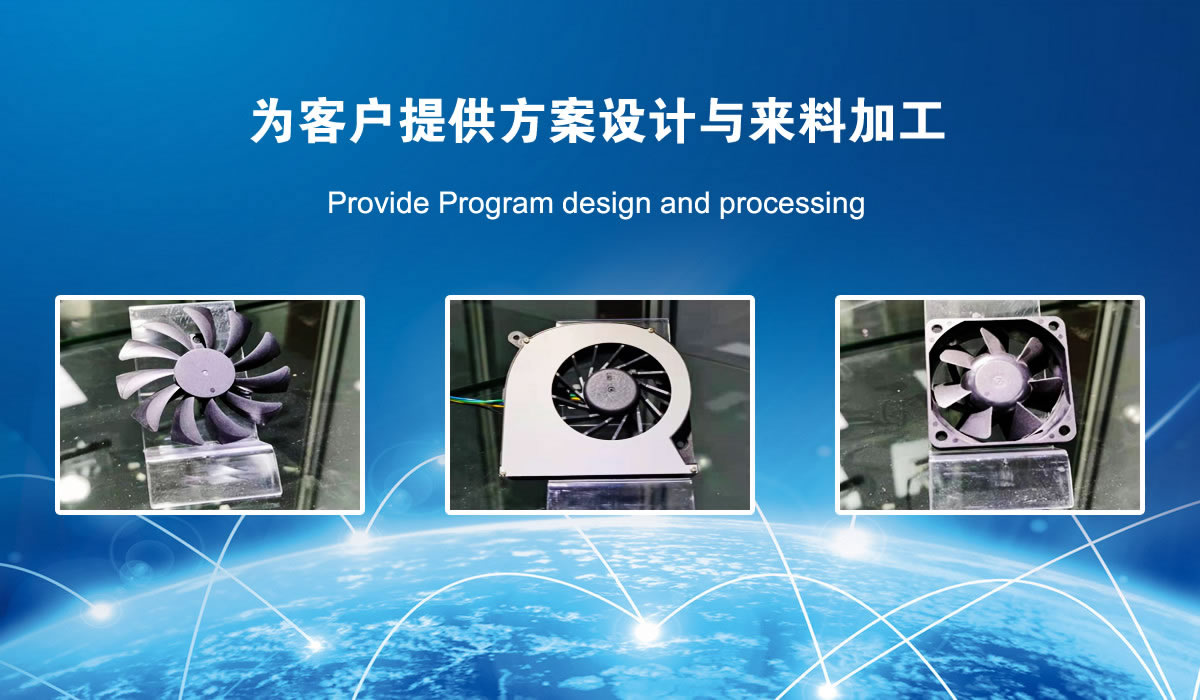 为客户提供方案设计与来料加工

Provide Program design and processing